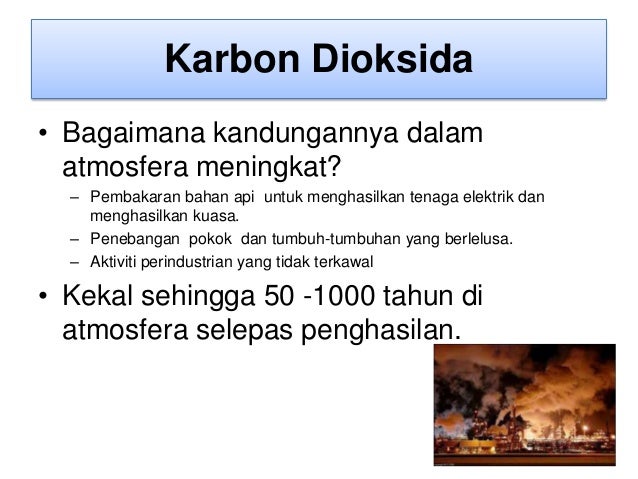 Karbon Dioksida

• Bagaimana kandungannya dalam atmosfera meningkat?

– Pembakaran bahan api untuk menghasilkan tenaga elektrik dan menghasilkan kuasa.
– Penebangan pokok dan tumbuh-tumbuhan yang berlelusa.
– Aktiviti perindustrian yang tidak terkawal

• Kekal sehingga 50 -1000 tahun di atmosfera selepas penghasilan.